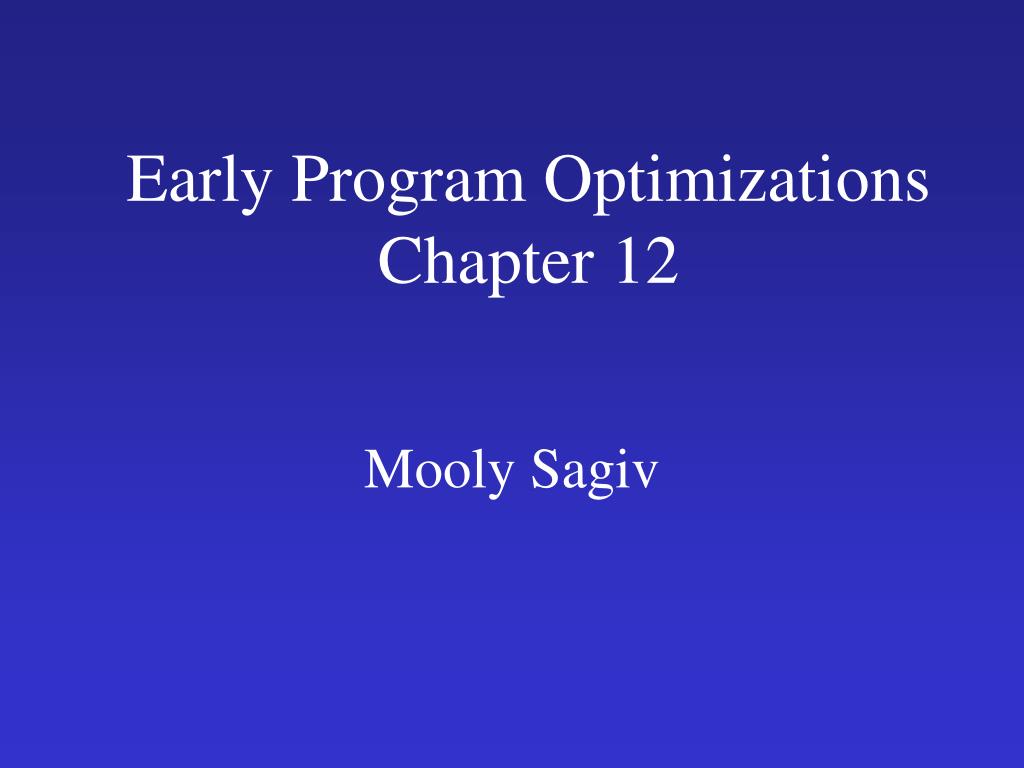 Early Program Optimizations
Chapter 12

Mooly Sagiv